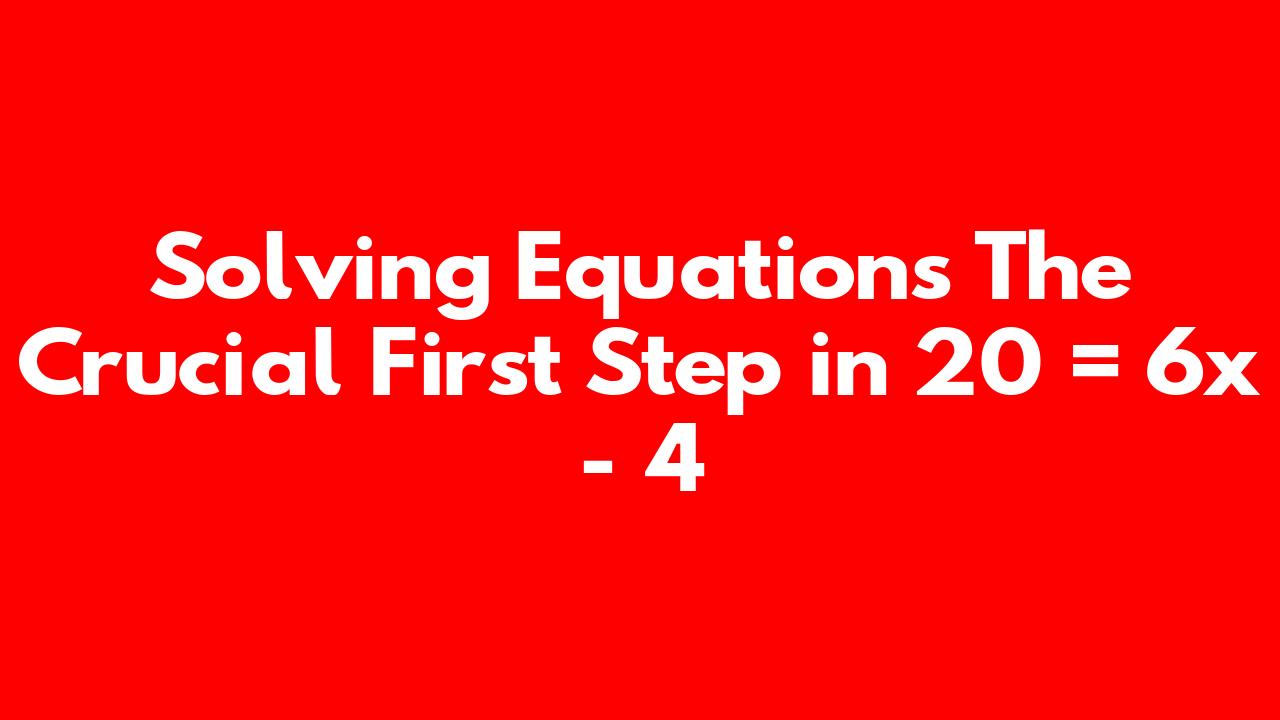 Solving Equations The Crucial First Step in $20 = 6x - 4$